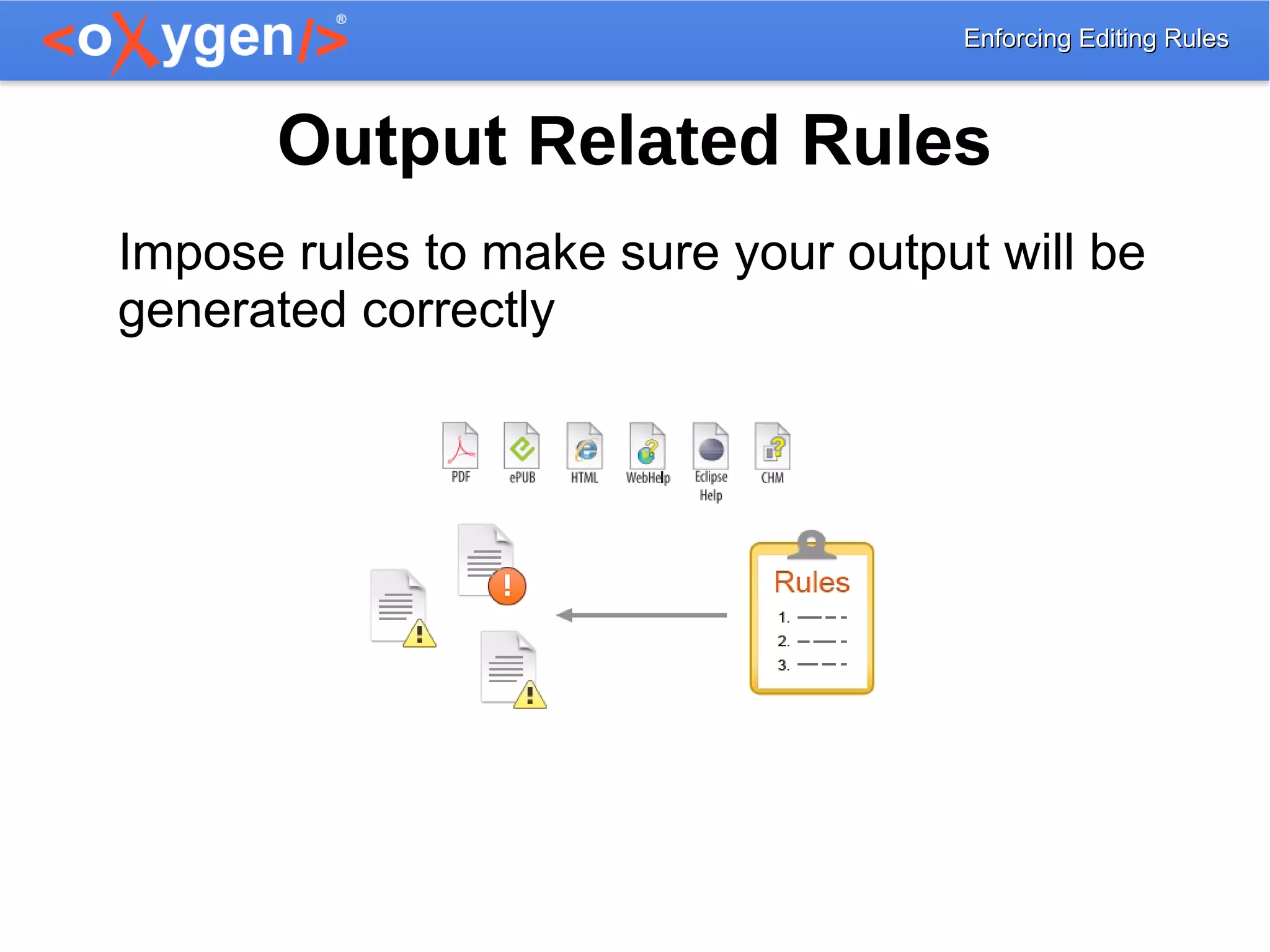 <oXygen/>®

Enforcing Editing Rules

Output Related Rules

Impose rules to make sure your output will be generated correctly

PDF ePUB HTML WebHelp Eclipse Help CHM

Rules
1.
2.
3.